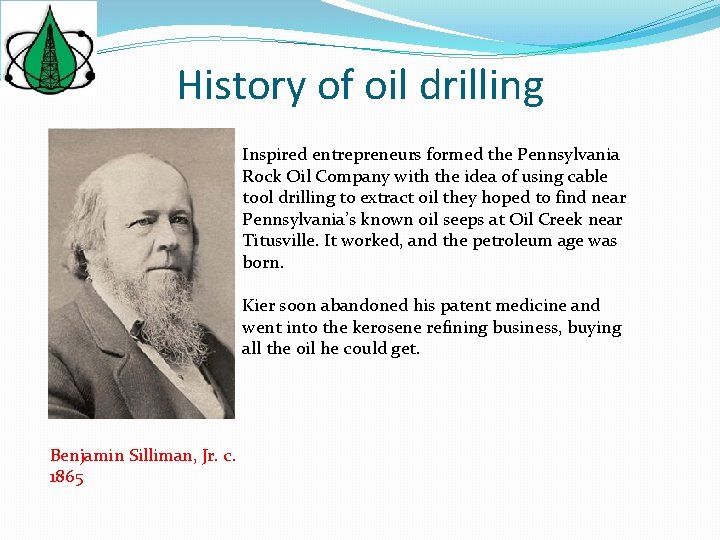 History of oil drilling

Inspired entrepreneurs formed the Pennsylvania Rock Oil Company with the idea of using cable tool drilling to extract oil they hoped to find near Pennsylvania's known oil seeps at Oil Creek near Titusville. It worked, and the petroleum age was born.

Kier soon abandoned his patent medicine and went into the kerosene refining business, buying all the oil he could get.

Benjamin Silliman, Jr. c. 1865